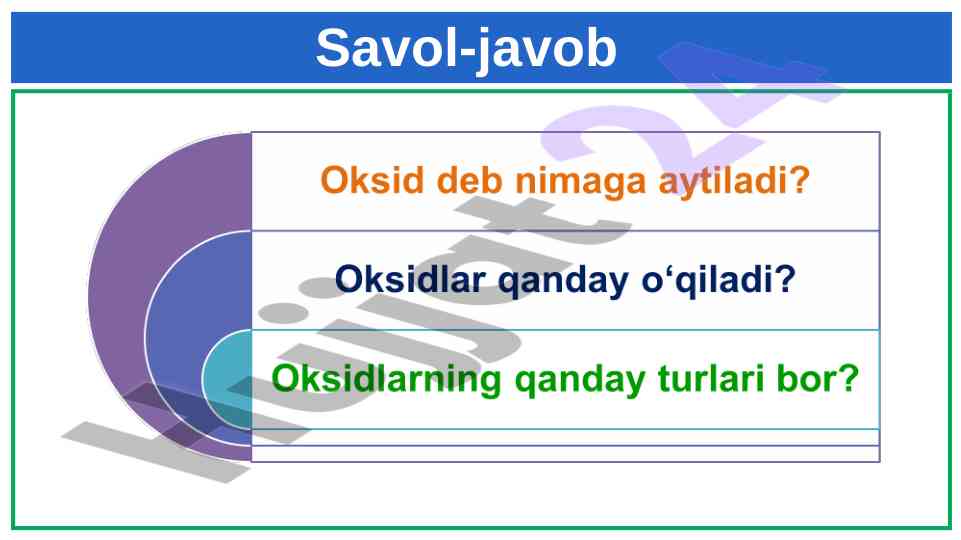 Savol-javob

Oksid deb nimaga aytiladi?

Oksidlar qanday o‘qiladi?

Oksidlarning qanday turlari bor?

Hujjat24